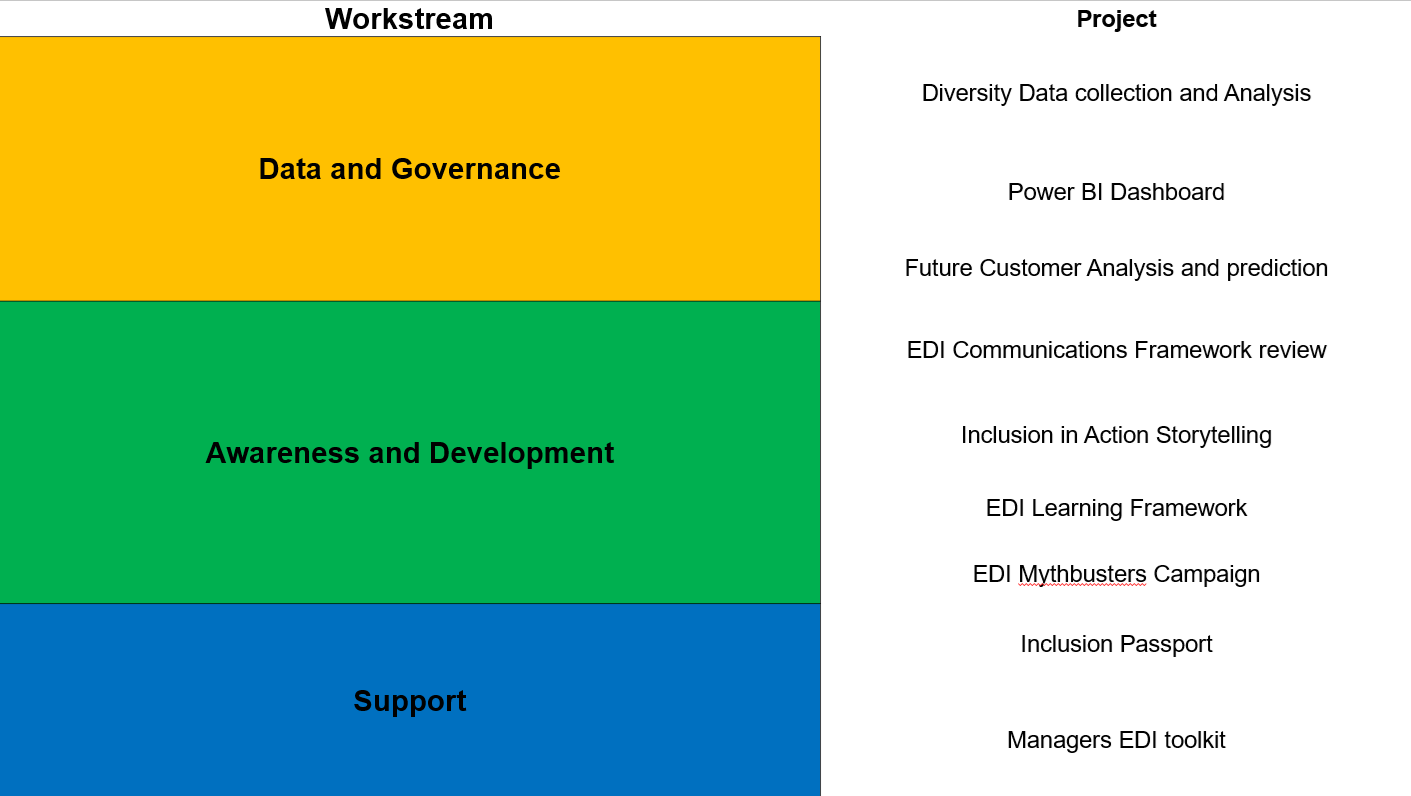 | Workstream | Project |
|---|---|
| Data and Governance | Diversity Data collection and Analysis |
| | Power BI Dashboard |
| | Future Customer Analysis and prediction |
| Awareness and Development | EDI Communications Framework review |
| | Inclusion in Action Storytelling |
| | EDI Learning Framework |
| | EDI Mythbusters Campaign |
| Support | Inclusion Passport |
| | Managers EDI toolkit |